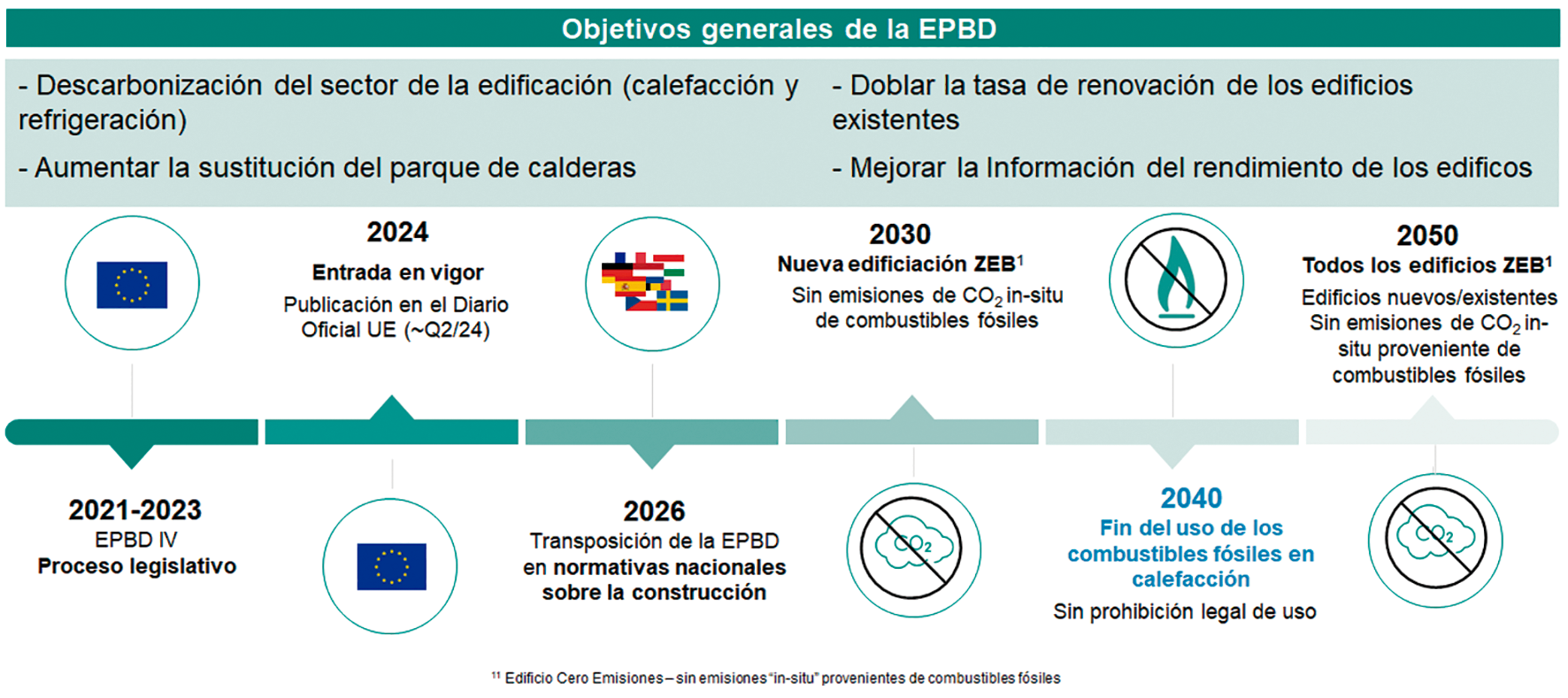 Objetivos generales de la EPBD

- Descarbonización del sector de la edificación (calefacción y refrigeración)

- Aumentar la sustitución del parque de calderas

- Doblar la tasa de renovación de los edificios existentes

- Mejorar la Información del rendimiento de los edificos

2024
Entrada en vigor
Publicación en el Diario Oficial UE (~Q2/24)

2030
Nueva edificiación ZEB$^1$
Sin emisiones de $CO_2$ in-situ de combustibles fósiles

2050
Todos los edificios ZEB$^1$
Edificios nuevos/existentes Sin emisiones de $CO_2$ in-situ proveniente de combustibles fósiles

2021-2023
EPBD IV
Proceso legislativo

2026
Transposición de la EPBD en normativas nacionales sobre la construcción

$CO_2$

2040
Fin del uso de los combustibles fósiles en calefacción
Sin prohibición legal de uso

$CO_2$

$^{11}$ Edificio Cero Emisiones – sin emisiones "in-situ" provenientes de combustibles fósiles